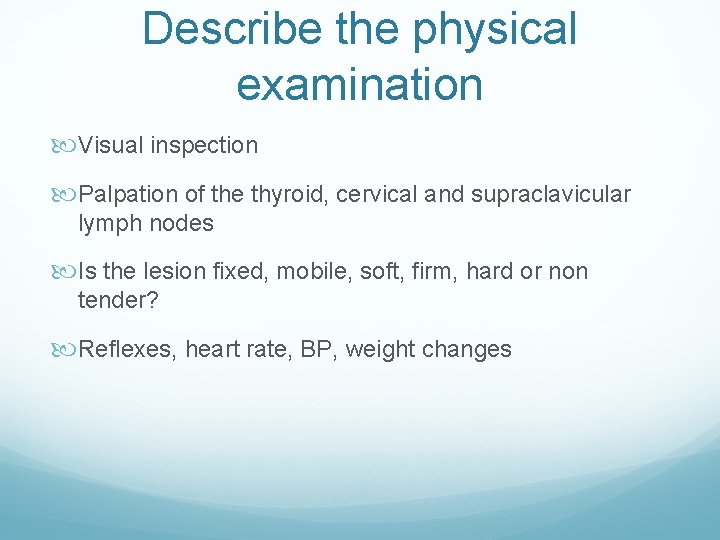 Describe the physical examination

Visual inspection

Palpation of the thyroid, cervical and supraclavicular lymph nodes

Is the lesion fixed, mobile, soft, firm, hard or non tender?

Reflexes, heart rate, BP, weight changes